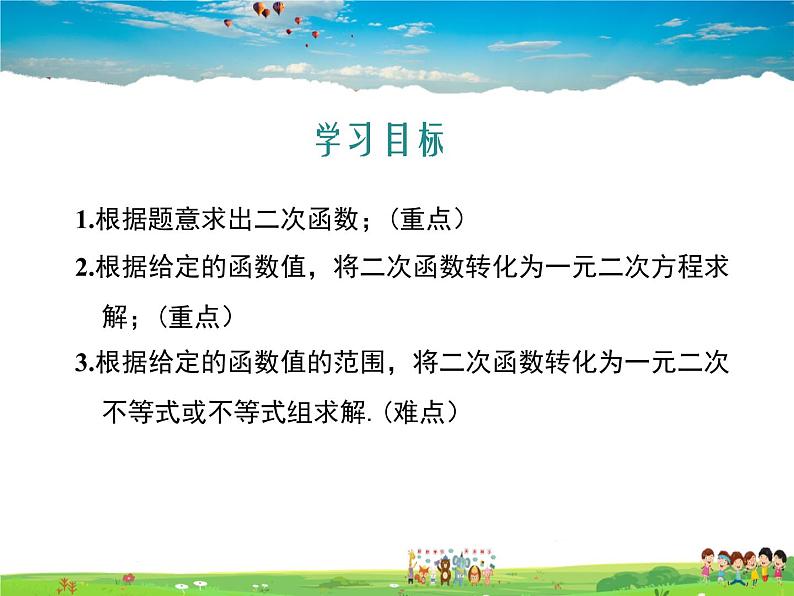 学习目标

1.根据题意求出二次函数；（重点）

2.根据给定的函数值，将二次函数转化为一元二次方程求解；（重点）

3.根据给定的函数值的范围，将二次函数转化为一元二次不等式或不等式组求解.（难点）